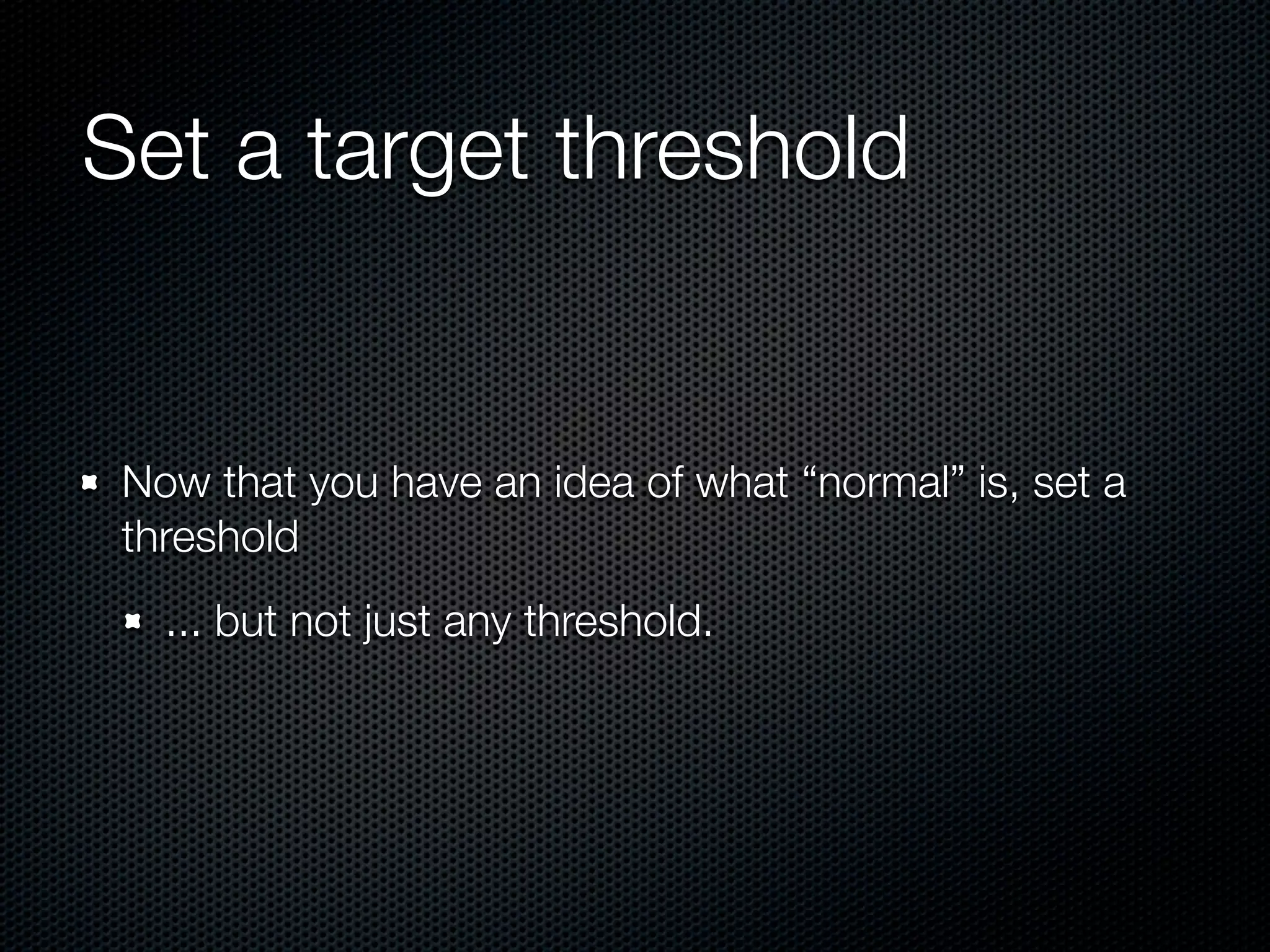 Set a target threshold

Now that you have an idea of what “normal” is, set a threshold

... but not just any threshold.